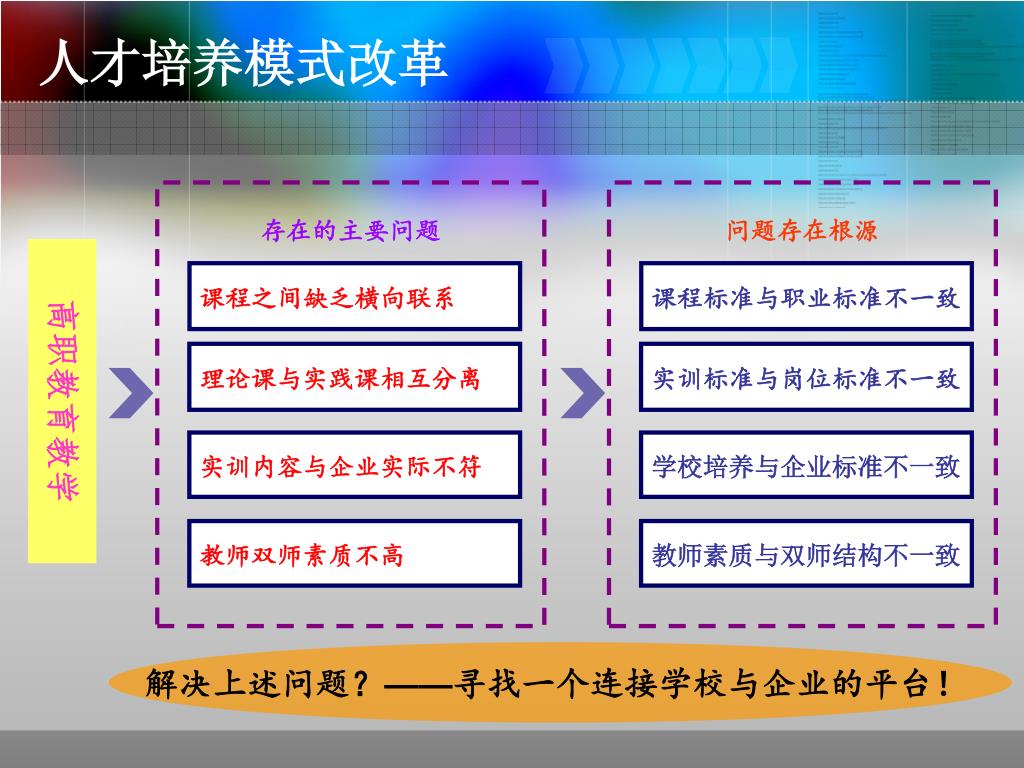 人才培养模式改革

高职教育教学

存在的主要问题

课程之间缺乏横向联系

理论课与实践课相互分离

实训内容与企业实际不符

教师双师素质不高

问题存在根源

课程标准与职业标准不一致

实训标准与岗位标准不一致

学校培养与企业标准不一致

教师素质与双师结构不一致

解决上述问题？——寻找一个连接学校与企业的平台！